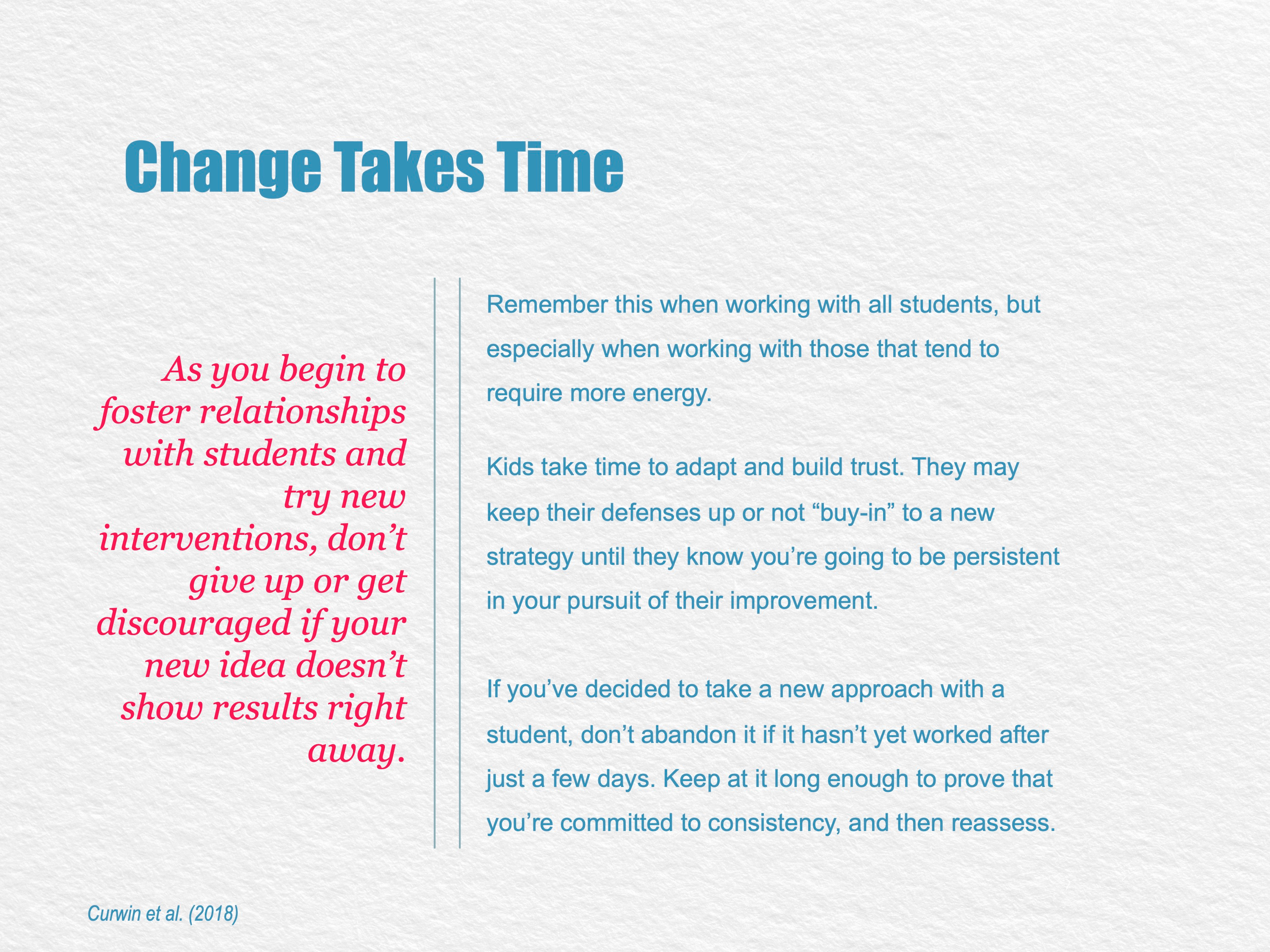 Change Takes Time

As you begin to foster relationships with students and try new interventions, don't give up or get discouraged if your new idea doesn't show results right away.

Remember this when working with all students, but especially when working with those that tend to require more energy.

Kids take time to adapt and build trust. They may keep their defenses up or not "buy-in" to a new strategy until they know you're going to be persistent in your pursuit of their improvement.

If you've decided to take a new approach with a student, don't abandon it if it hasn't yet worked after just a few days. Keep at it long enough to prove that you're committed to consistency, and then reassess.

Curwin et al. (2018)